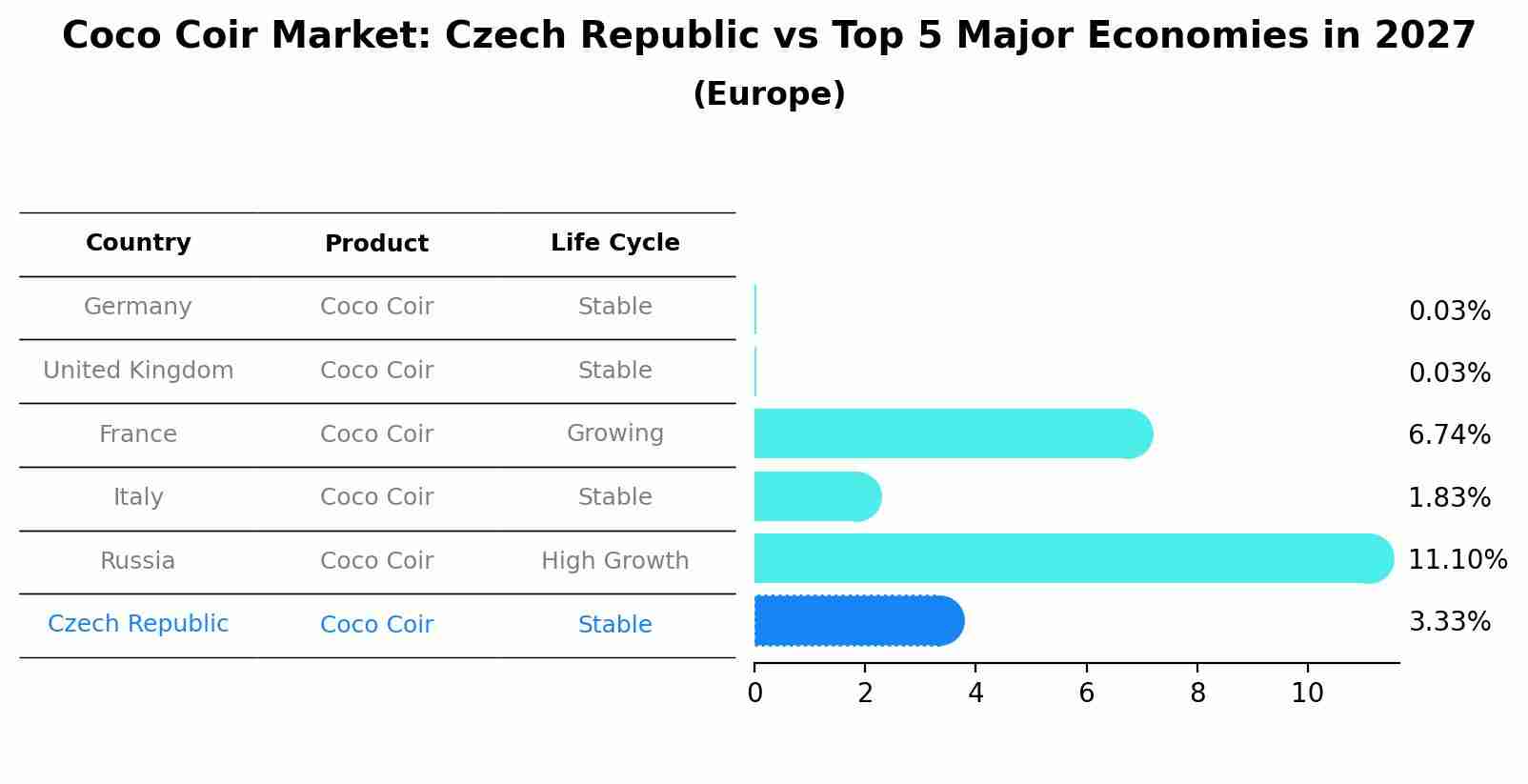 Coco Coir Market: Czech Republic vs Top 5 Major Economies in 2027
(Europe)

| Country | Product | Life Cycle |
|---|---|---|
| Germany | Coco Coir | Stable |
| United Kingdom | Coco Coir | Stable |
| France | Coco Coir | Growing |
| Italy | Coco Coir | Stable |
| Russia | Coco Coir | High Growth |
| Czech Republic | Coco Coir | Stable |

0.03%
0.03%
6.74%
1.83%
11.10%
3.33%

0 2 4 6 8 10